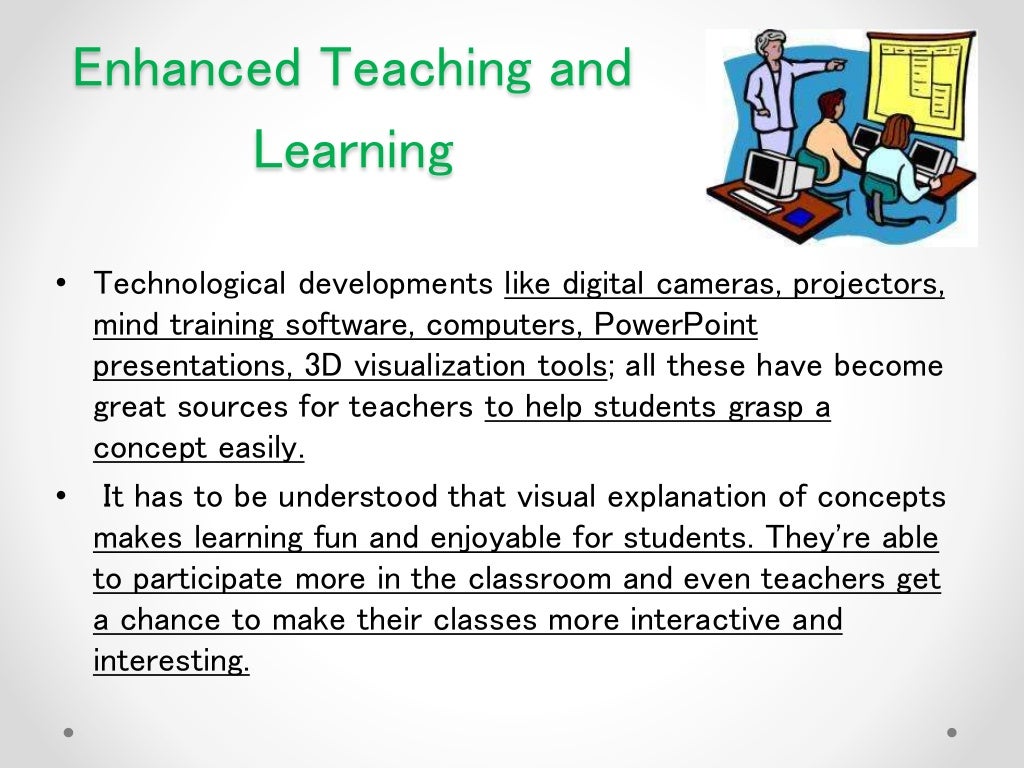 Enhanced Teaching and Learning

• Technological developments like digital cameras, projectors, mind training software, computers, PowerPoint presentations, 3D visualization tools; all these have become great sources for teachers to help students grasp a concept easily.

• It has to be understood that visual explanation of concepts makes learning fun and enjoyable for students. They're able to participate more in the classroom and even teachers get a chance to make their classes more interactive and interesting.